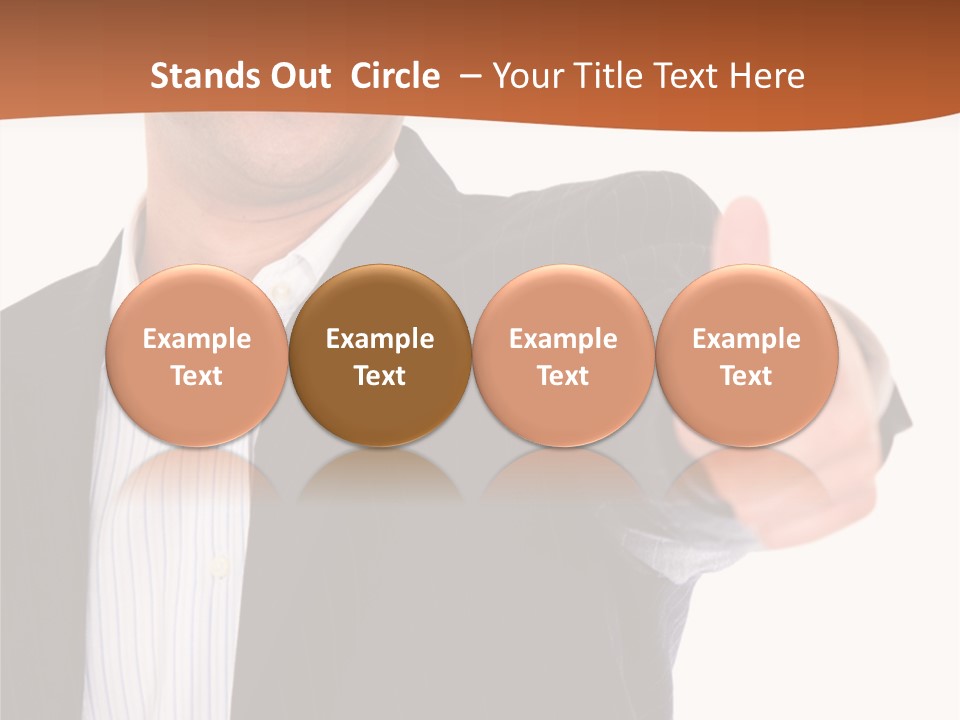 Stands Out Circle – Your Title Text Here

Example Text

Example Text

Example Text

Example Text